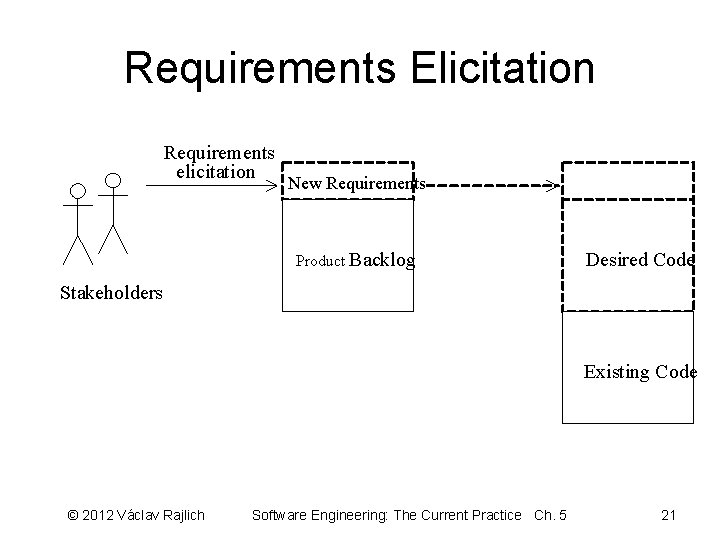 Requirements Elicitation

Requirements elicitation

New Requirements

Product Backlog

Stakeholders

Desired Code

Existing Code

© 2012 Václav Rajlich Software Engineering: The Current Practice Ch. 5 21